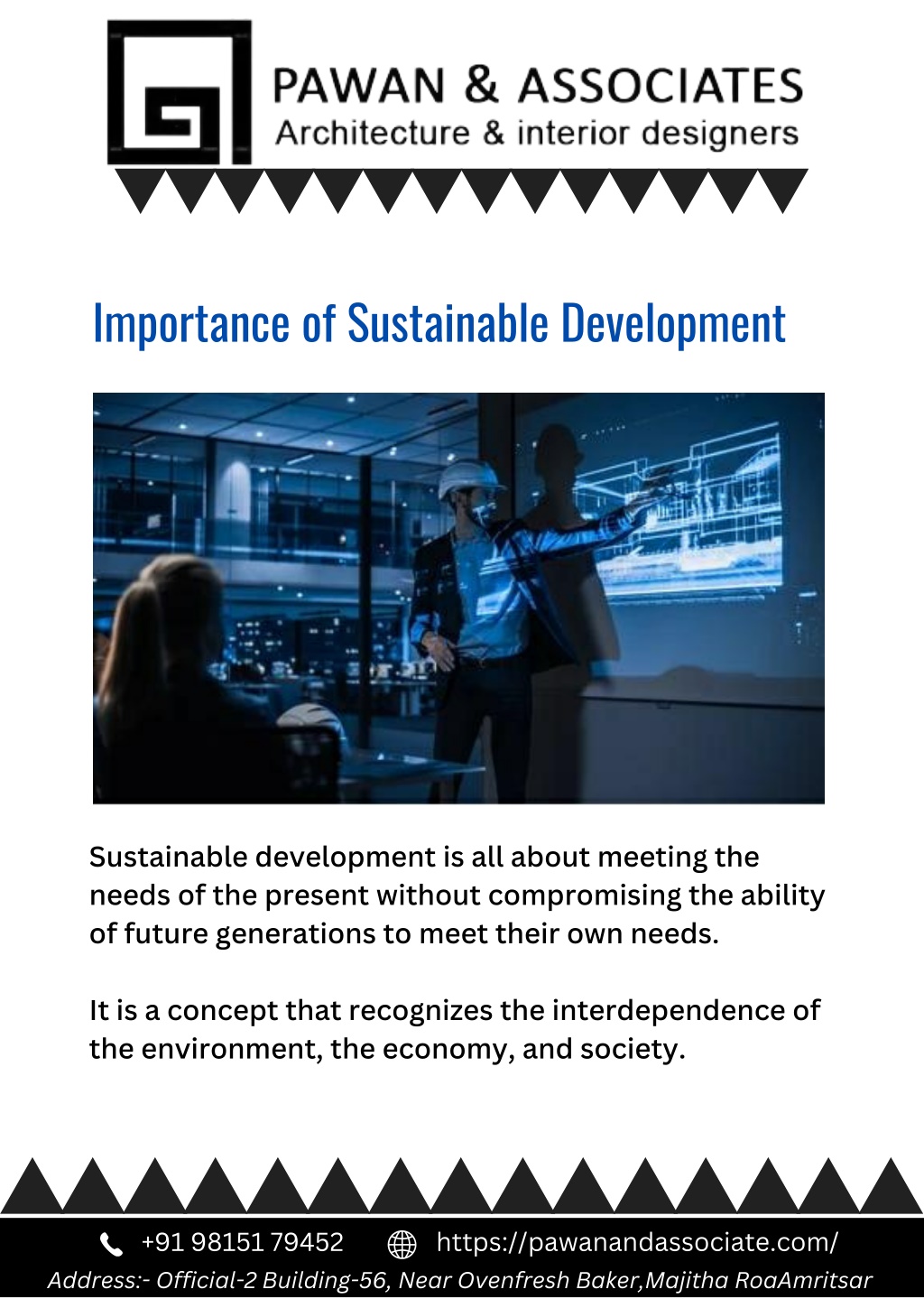 PAWAN & ASSOCIATES
Architecture & interior designers

Importance of Sustainable Development

Sustainable development is all about meeting the needs of the present without compromising the ability of future generations to meet their own needs.

It is a concept that recognizes the interdependence of the environment, the economy, and society.

+91 98151 79452 https://pawanandassociate.com/
Address:- Official-2 Building-56, Near Ovenfresh Baker,Majitha RoaAmritsar